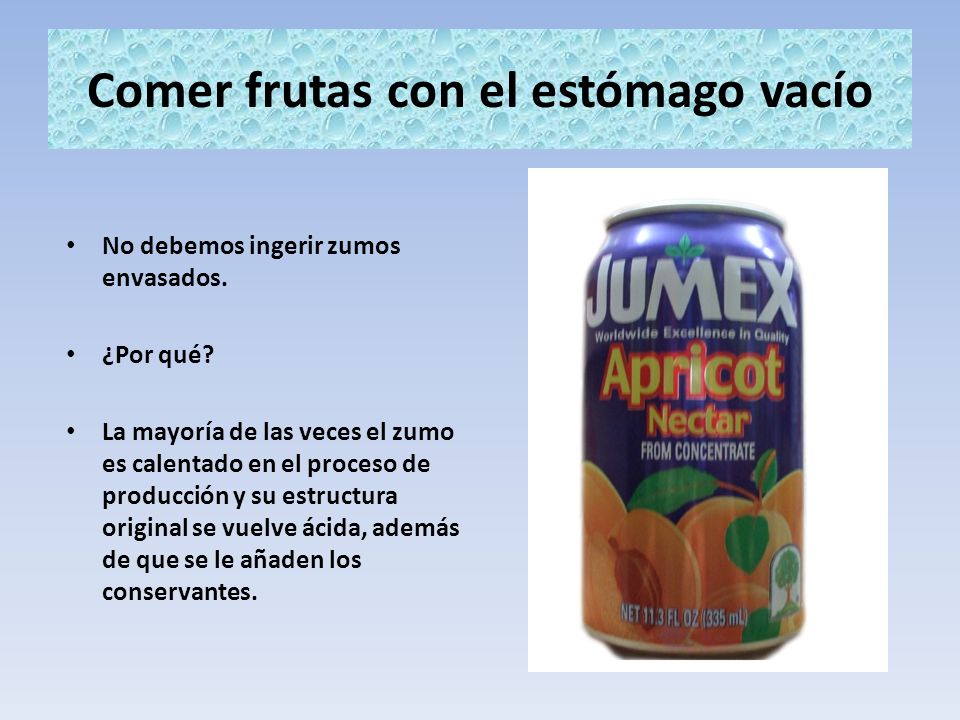 Comer frutas con el estómago vacío

• No debemos ingerir zumos envasados.

• ¿Por qué?

• La mayoría de las veces el zumo es calentado en el proceso de producción y su estructura original se vuelve ácida, además de que se le añaden los conservantes.

JUMEX
Worldwide Excellence in Quality
Apricot
Nectar
FROM CONCENTRATE
NET 11.3 FL OZ (335 mL)